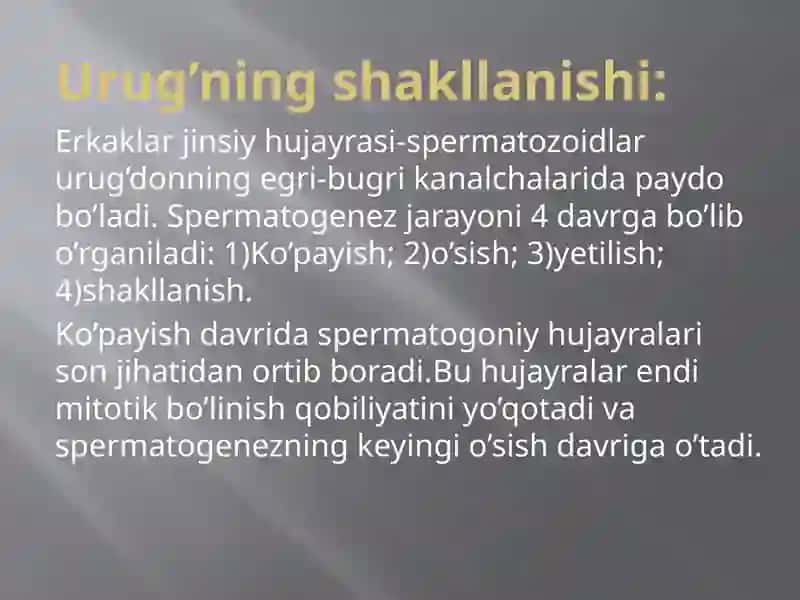 Urug’ning shakllanishi:

Erkaklar jinsiy hujayrasi-spermatozoidlar urug’donning egri-bugri kanalchalarida paydo bo’ladi. Spermatogenez jarayoni 4 davrga bo’lib o’rganiladi: 1)Ko’payish; 2)o’sish; 3)yetilish; 4)shakllanish.

Ko’payish davrida spermatogoniy hujayralari son jihatidan ortib boradi.Bu hujayralar endi mitotik bo’linish qobiliyatini yo’qotadi va spermatogenezning keyingi o’sish davriga o’tadi.